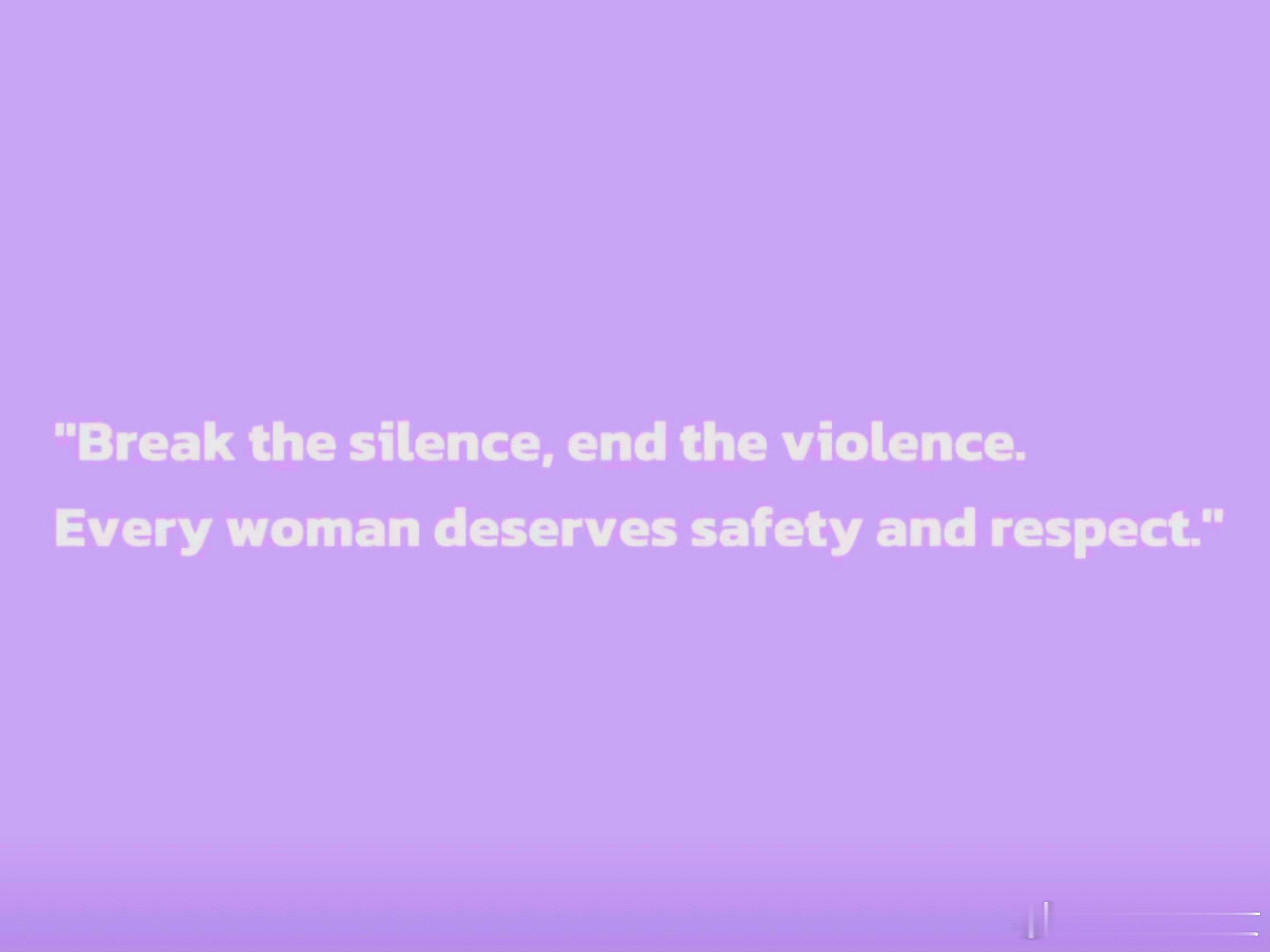 "Break the silence, end the violence.
Every woman deserves safety and respect."